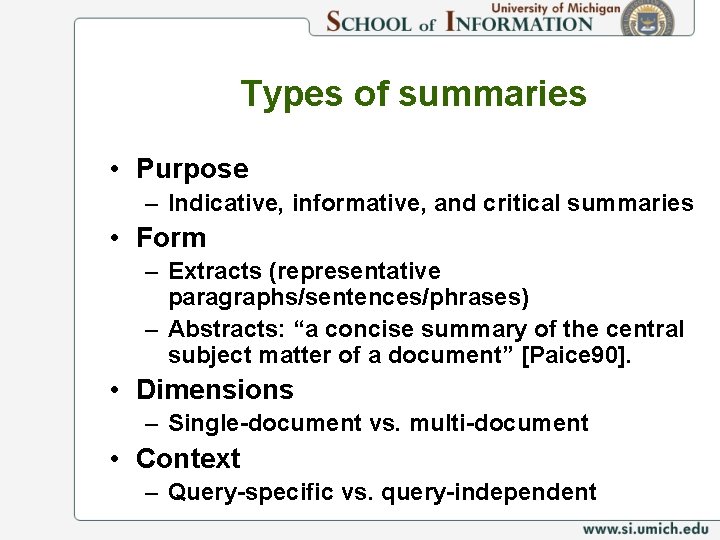 University of Michigan
SCHOOL of INFORMATION

Types of summaries

• Purpose
– Indicative, informative, and critical summaries
• Form
– Extracts (representative paragraphs/sentences/phrases)
– Abstracts: “a concise summary of the central subject matter of a document” [Paice90].
• Dimensions
– Single-document vs. multi-document
• Context
– Query-specific vs. query-independent

www.si.umich.edu